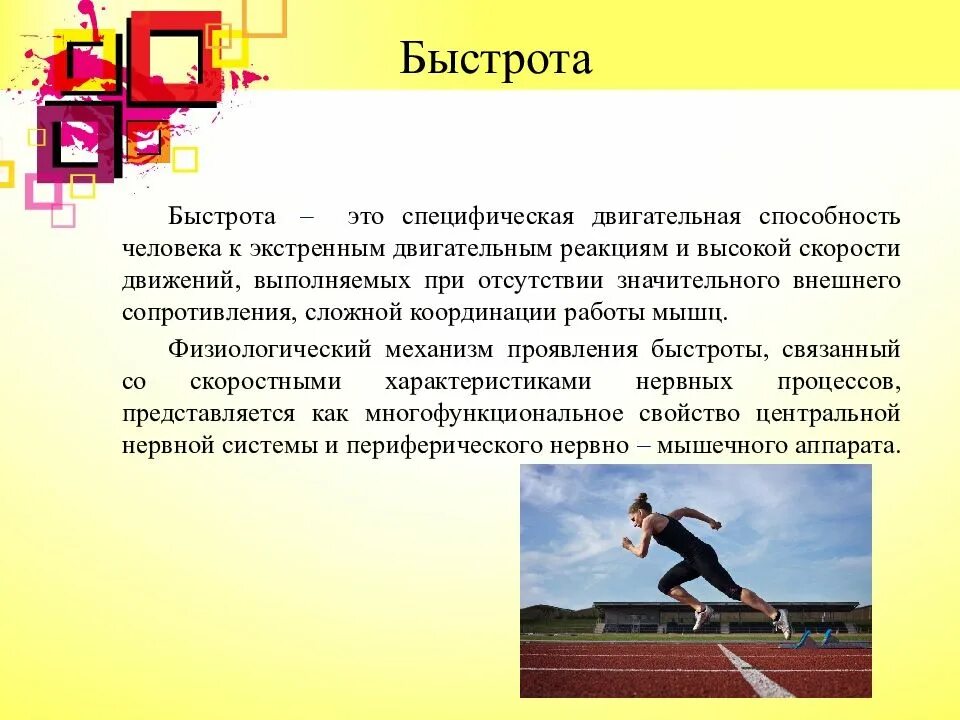 Быстрота

Быстрота – это специфическая двигательная способность человека к экстренным двигательным реакциям и высокой скорости движений, выполняемых при отсутствии значительного внешнего сопротивления, сложной координации работы мышц.

Физиологический механизм проявления быстроты, связанный со скоростными характеристиками нервных процессов, представляется как многофункциональное свойство центральной нервной системы и периферического нервно – мышечного аппарата.